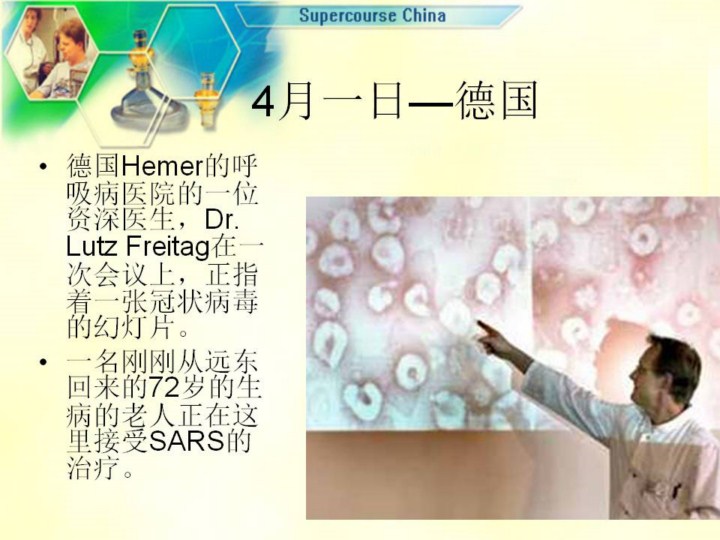 Supercourse China

4月一日—德国

• 德国Hemer的呼吸病医院的一位资深医生，Dr. Lutz Freitag在一次会议上，正指着一张冠状病毒的幻灯片。

• 一名刚刚从远东回来的72岁的生病的老人正在这里接受SARS的治疗。